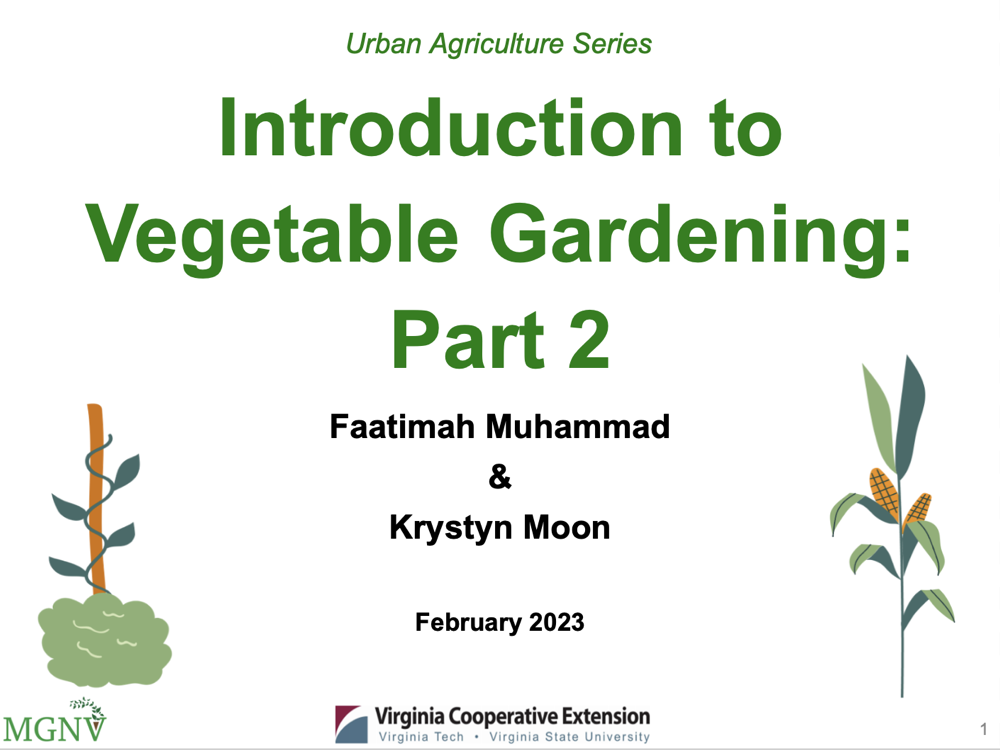 Urban Agriculture Series

Introduction to Vegetable Gardening: Part 2

Faatimah Muhammad
&
Krystyn Moon

February 2023

MGNV

Virginia Cooperative Extension
Virginia Tech • Virginia State University

1